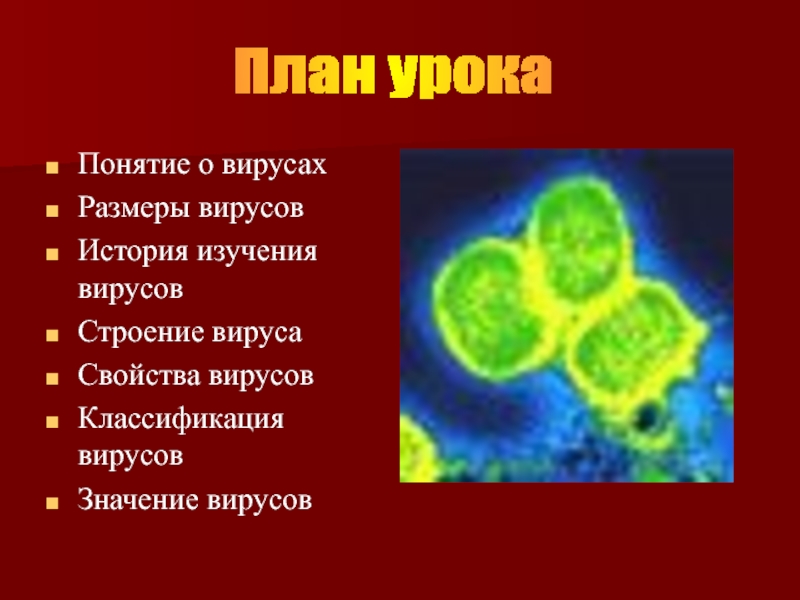 План урока

- Понятие о вирусах
- Размеры вирусов
- История изучения вирусов
- Строение вируса
- Свойства вирусов
- Классификация вирусов
- Значение вирусов